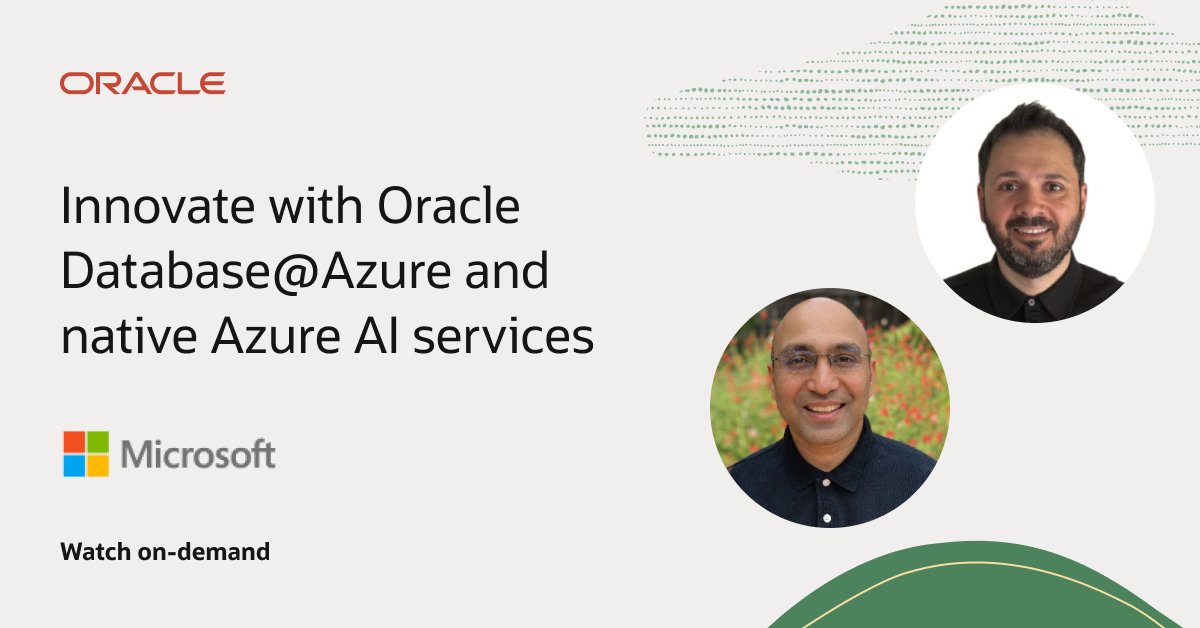 ORACLE

Innovate with Oracle Database@Azure and native Azure AI services

Microsoft

Watch on-demand